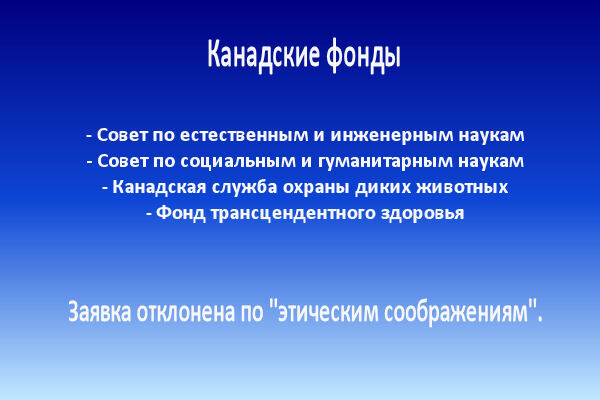 Канадские фонды

- Совет по естественным и инженерным наукам
- Совет по социальным и гуманитарным наукам
- Канадская служба охраны диких животных
- Фонд трансцендентного здоровья

Заявка отклонена по "этическим соображениям".